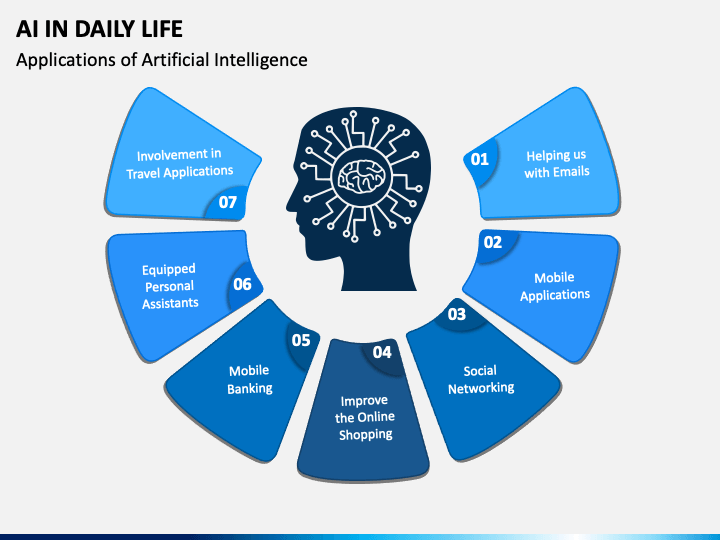 AI IN DAILY LIFE

Applications of Artificial Intelligence

01 Helping us with Emails

02 Mobile Applications

03 Social Networking

04 Improve the Online Shopping

05 Mobile Banking

06 Equipped Personal Assistants

07 Involvement in Travel Applications